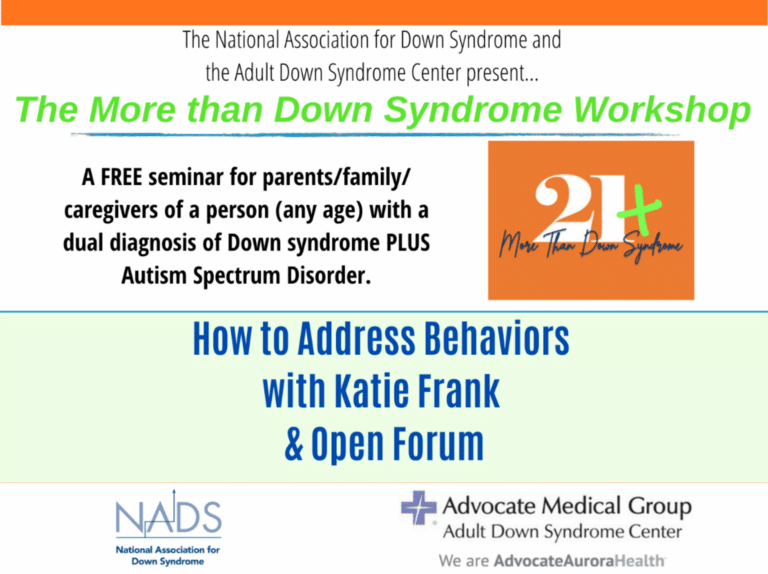 The National Association for Down Syndrome and the Adult Down Syndrome Center present...

The More than Down Syndrome Workshop

A FREE seminar for parents/family/ caregivers of a person (any age) with a dual diagnosis of Down syndrome PLUS Autism Spectrum Disorder.

21+
More Than Down Syndrome

How to Address Behaviors with Katie Frank & Open Forum

NADS
National Association for Down Syndrome

Advocate Medical Group
Adult Down Syndrome Center
We are AdvocateAuroraHealth